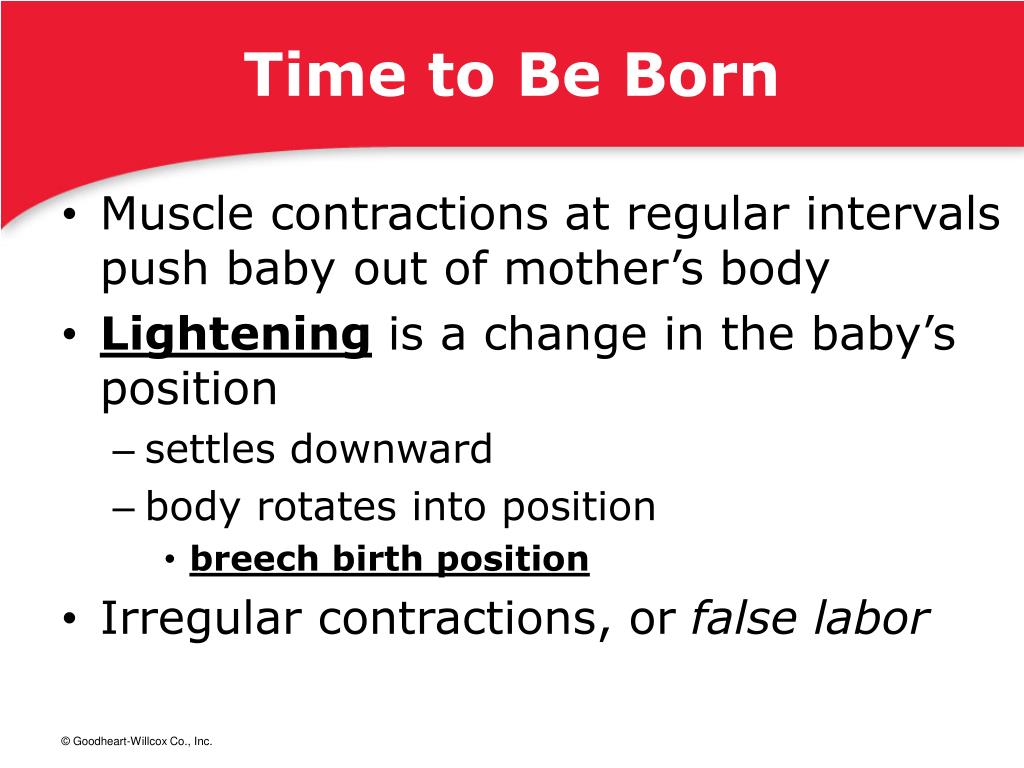 Time to Be Born

• Muscle contractions at regular intervals push baby out of mother's body
• Lightening is a change in the baby's position
– settles downward
– body rotates into position
• breech birth position
• Irregular contractions, or false labor

© Goodheart-Willcox Co., Inc.